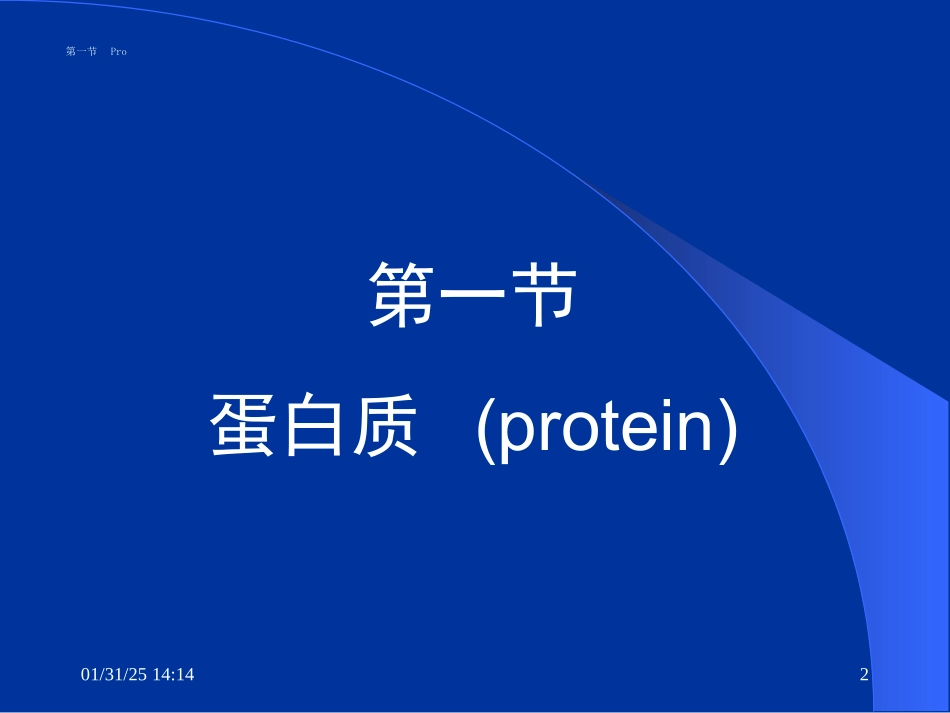 第一节 Pro

第一节

蛋白质 (protein)

01/31/25 14:14

2